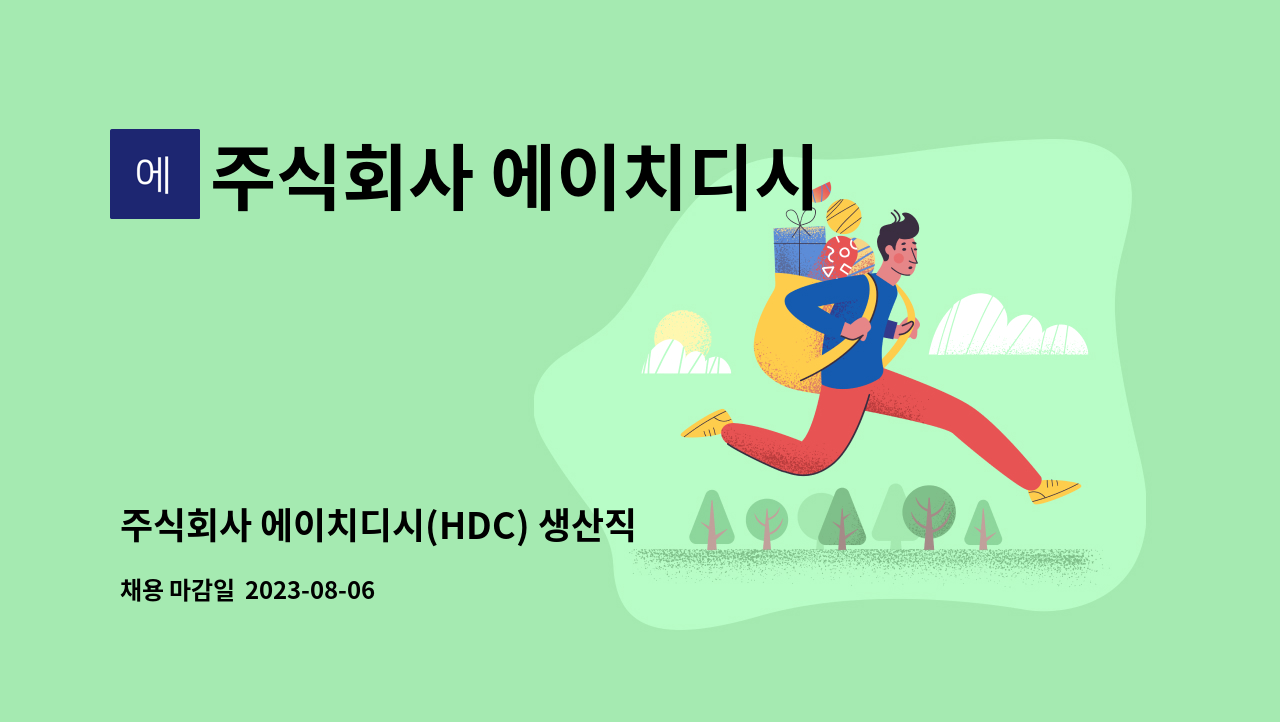 에

주식회사 에이치디시

주식회사 에이치디시(HDC) 생산직

채용 마감일 2023-08-06